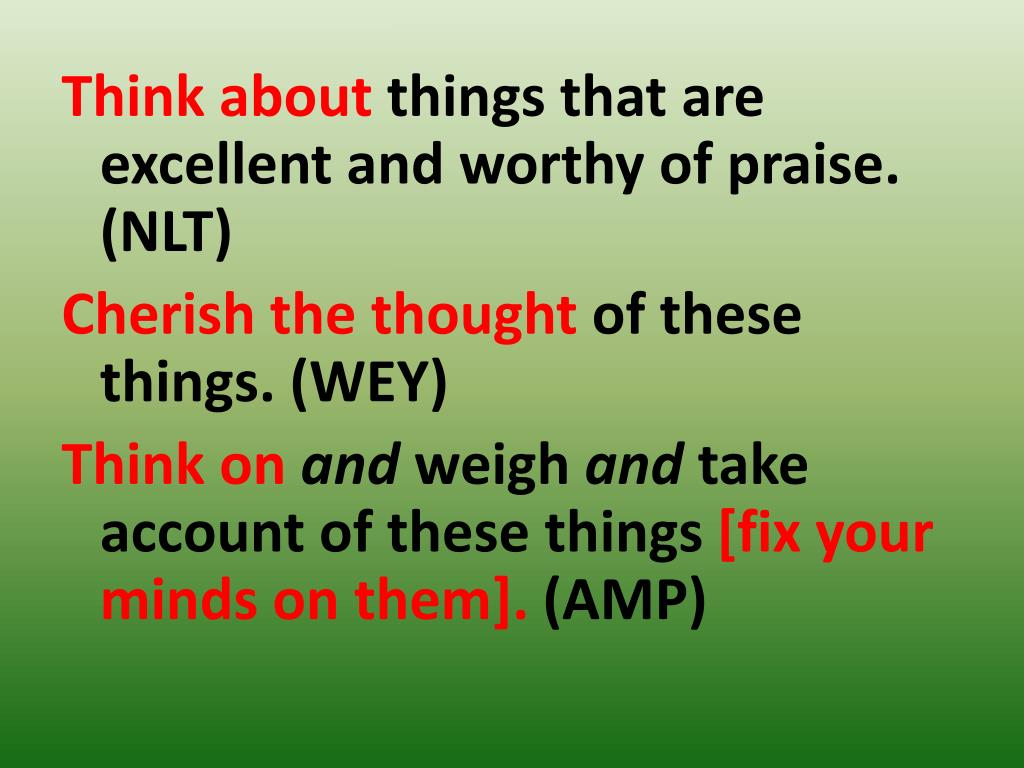 Think about things that are excellent and worthy of praise. (NLT)

Cherish the thought of these things. (WEY)

Think on and weigh and take account of these things [fix your minds on them]. (AMP)